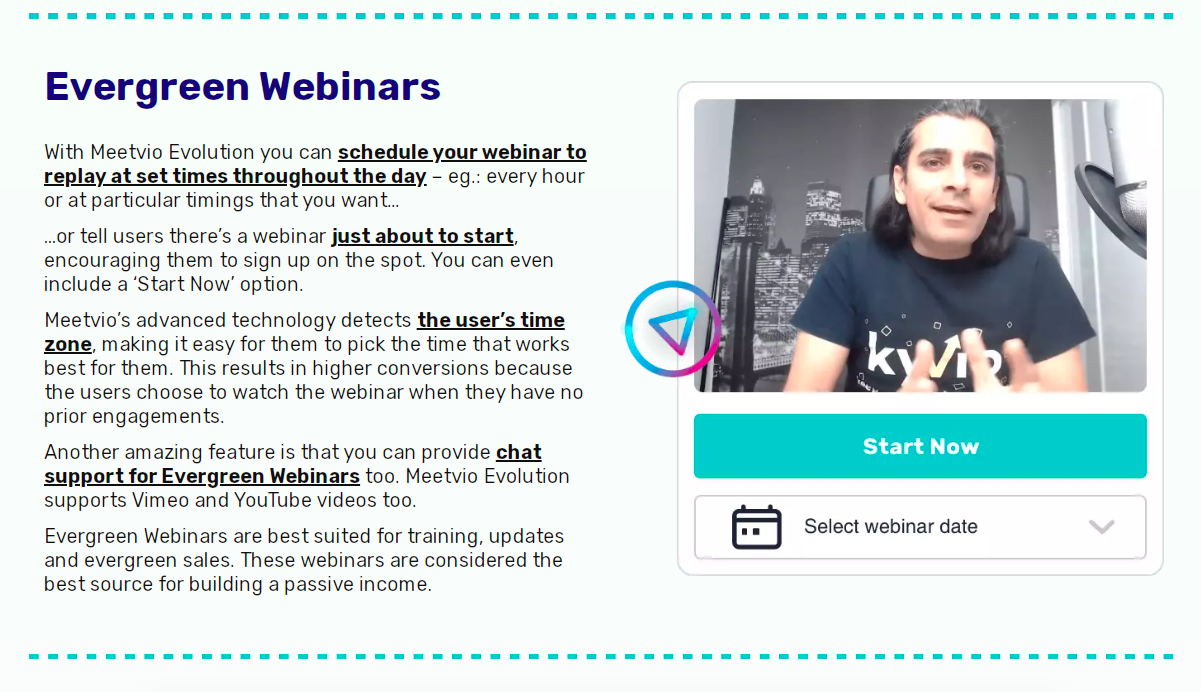 Evergreen Webinars

With Meetvio Evolution you can schedule your webinar to replay at set times throughout the day – eg.: every hour or at particular timings that you want...

...or tell users there's a webinar just about to start, encouraging them to sign up on the spot. You can even include a 'Start Now' option.

Meetvio's advanced technology detects the user's time zone, making it easy for them to pick the time that works best for them. This results in higher conversions because the users choose to watch the webinar when they have no prior engagements.

Another amazing feature is that you can provide chat support for Evergreen Webinars too. Meetvio Evolution supports Vimeo and YouTube videos too.

Evergreen Webinars are best suited for training, updates and evergreen sales. These webinars are considered the best source for building a passive income.

kyvio

Start Now

Select webinar date